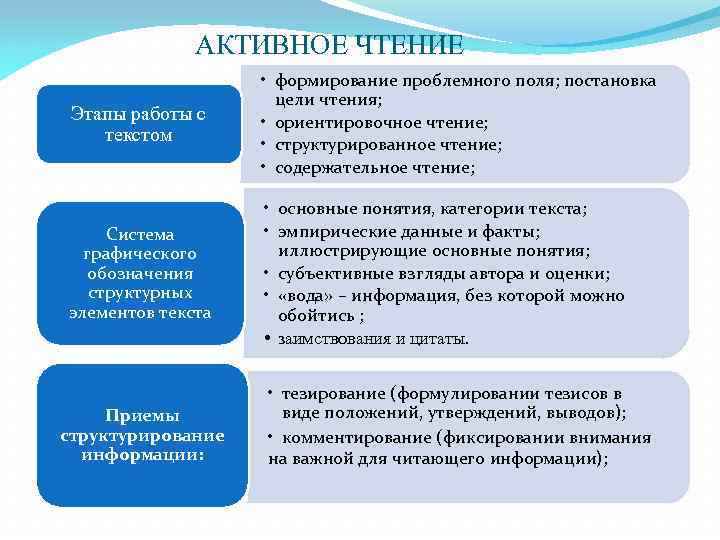 АКТИВНОЕ ЧТЕНИЕ

Этапы работы с текстом

• формирование проблемного поля; постановка цели чтения;
• ориентировочное чтение;
• структурированное чтение;
• содержательное чтение;

Система графического обозначения структурных элементов текста

• основные понятия, категории текста;
• эмпирические данные и факты; иллюстрирующие основные понятия;
• субъективные взгляды автора и оценки;
• «вода» – информация, без которой можно обойтись ;
• заимствования и цитаты.

Приемы структурирование информации:

• тезирование (формулировании тезисов в виде положений, утверждений, выводов);
• комментирование (фиксировании внимания на важной для читающего информации);